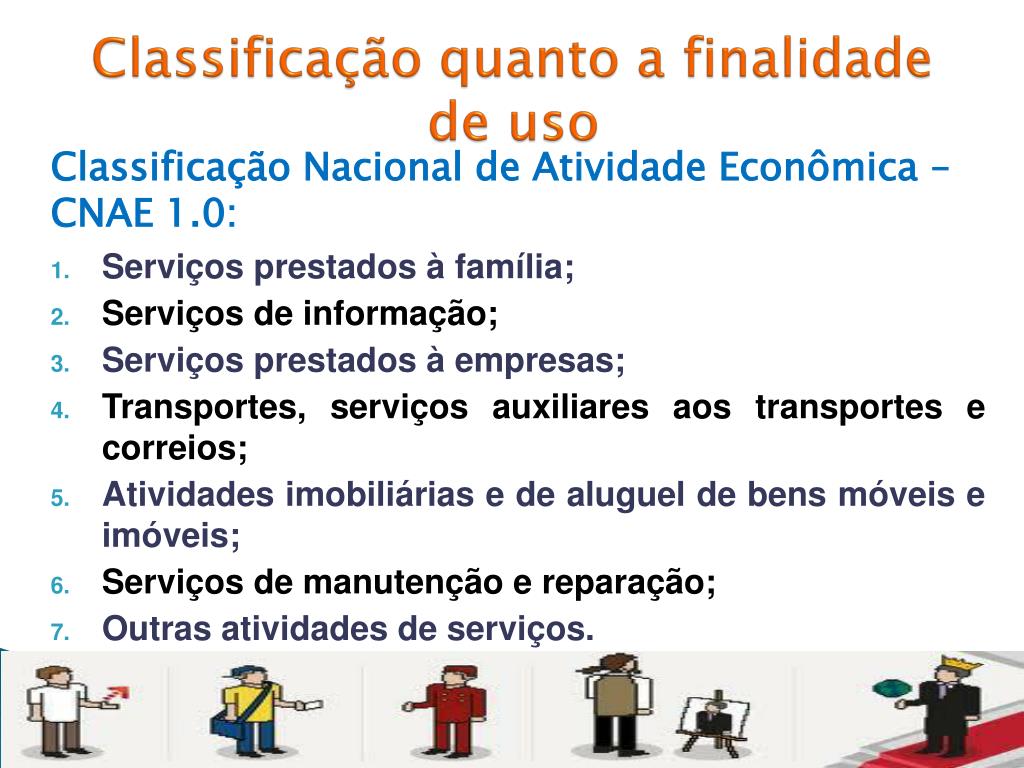 Classificação quanto a finalidade de uso

Classificação Nacional de Atividade Econômica – CNAE 1.0:

1. Serviços prestados à família;
2. Serviços de informação;
3. Serviços prestados à empresas;
4. Transportes, serviços auxiliares aos transportes e correios;
5. Atividades imobiliárias e de aluguel de bens móveis e imóveis;
6. Serviços de manutenção e reparação;
7. Outras atividades de serviços.